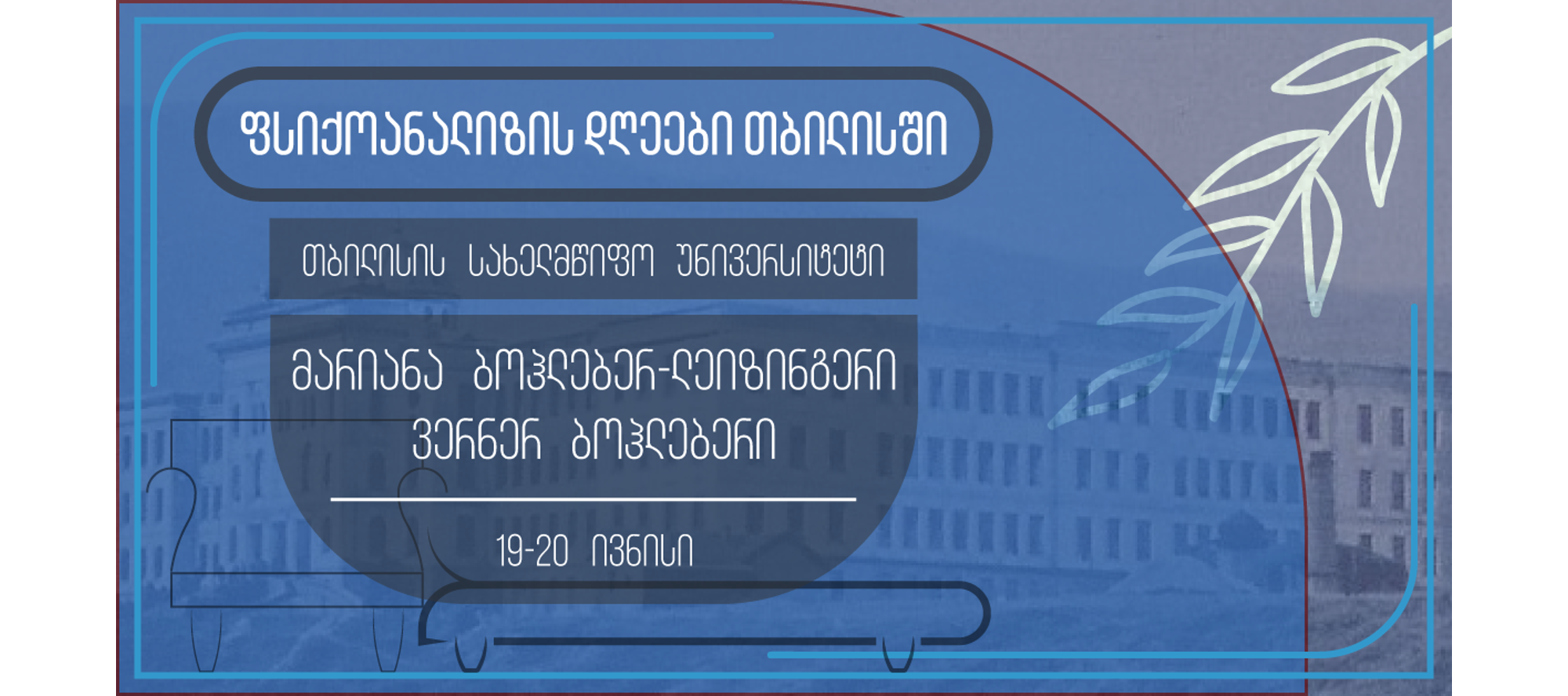 ფსიქოანალიზის დღეები თბილისში

თბილისის სახელმწიფო უნივერსიტეტი

მარიანა ბოჰლებერ-ლეიზინგერი
ვერნერ ბოჰლებერი

19-20 ივნისი